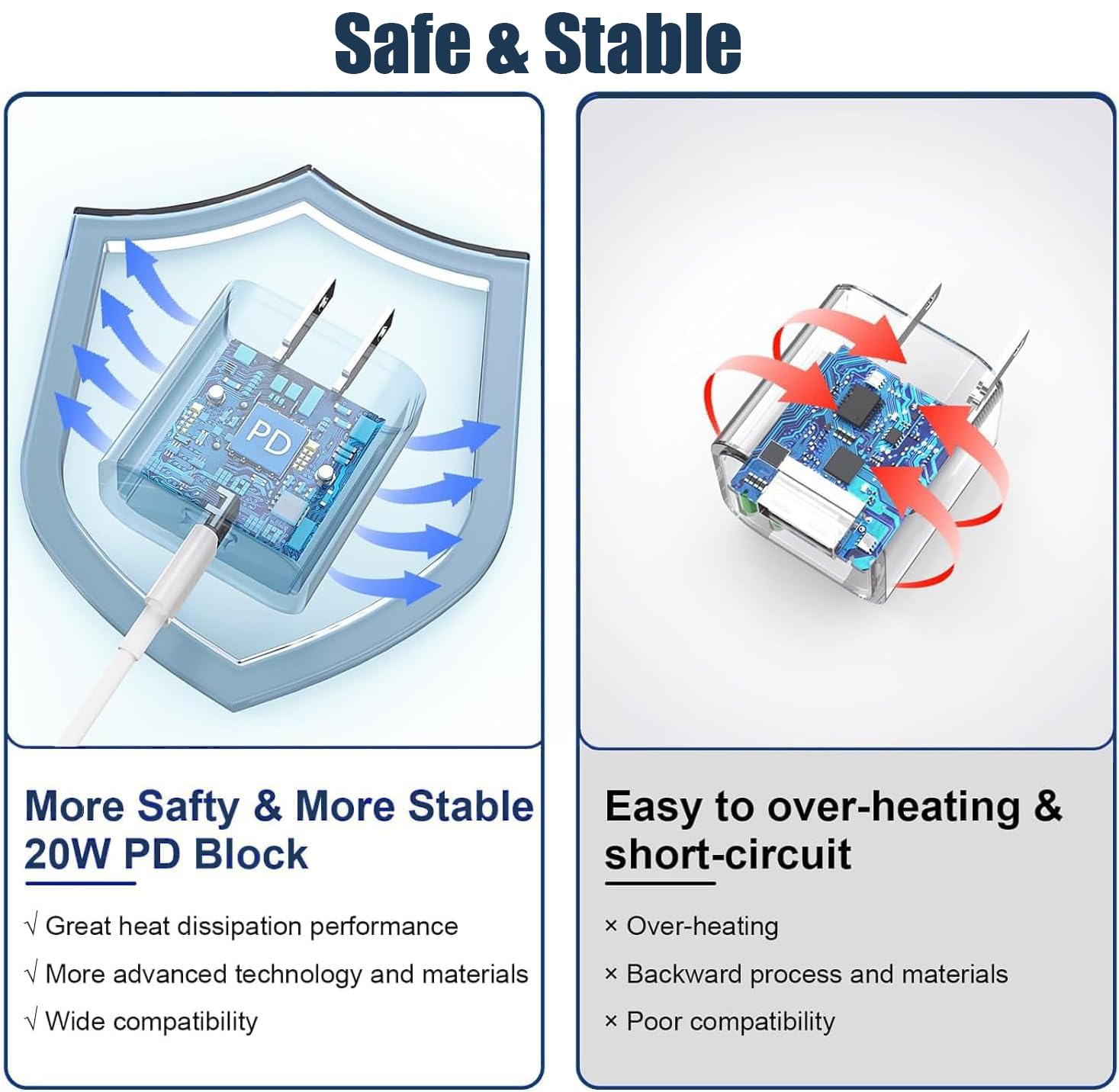 Safe & Stable

PD

More Safty & More Stable
20W PD Block

√ Great heat dissipation performance

√ More advanced technology and materials

√ Wide compatibility

Easy to over-heating & short-circuit

× Over-heating

× Backward process and materials

× Poor compatibility